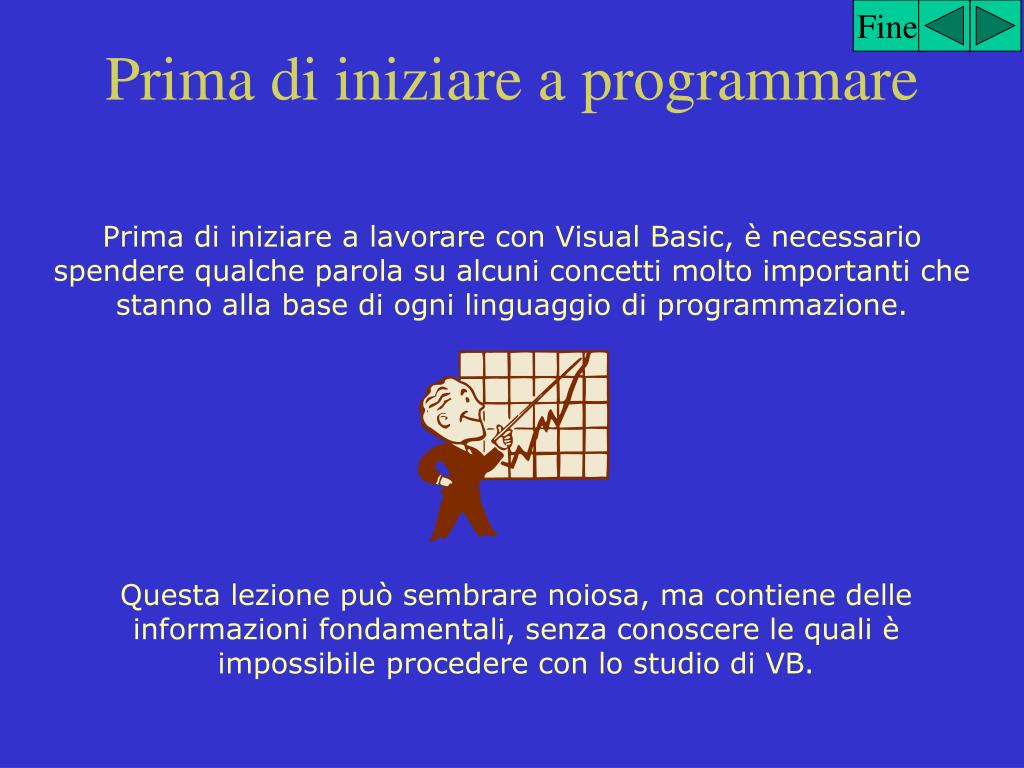 Fine

Prima di iniziare a programmare

Prima di iniziare a lavorare con Visual Basic, è necessario spendere qualche parola su alcuni concetti molto importanti che stanno alla base di ogni linguaggio di programmazione.

Questa lezione può sembrare noiosa, ma contiene delle informazioni fondamentali, senza conoscere le quali è impossibile procedere con lo studio di VB.